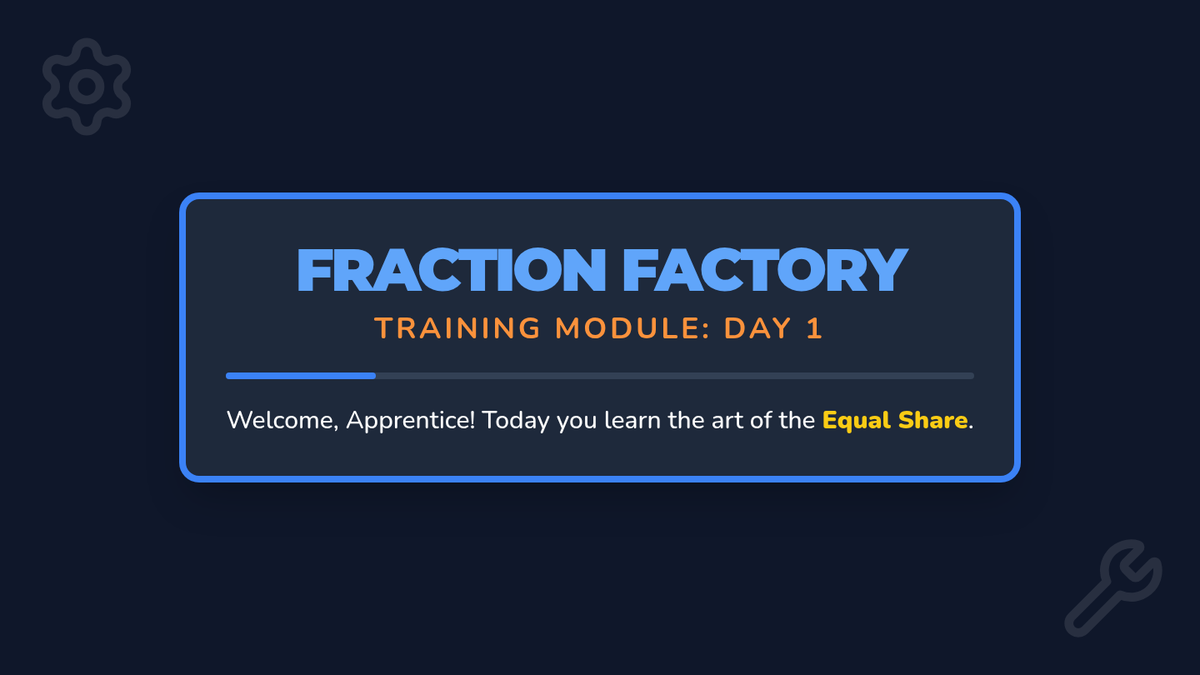 FRACTION FACTORY

TRAINING MODULE: DAY 1

Welcome, Apprentice! Today you learn the art of the Equal Share.